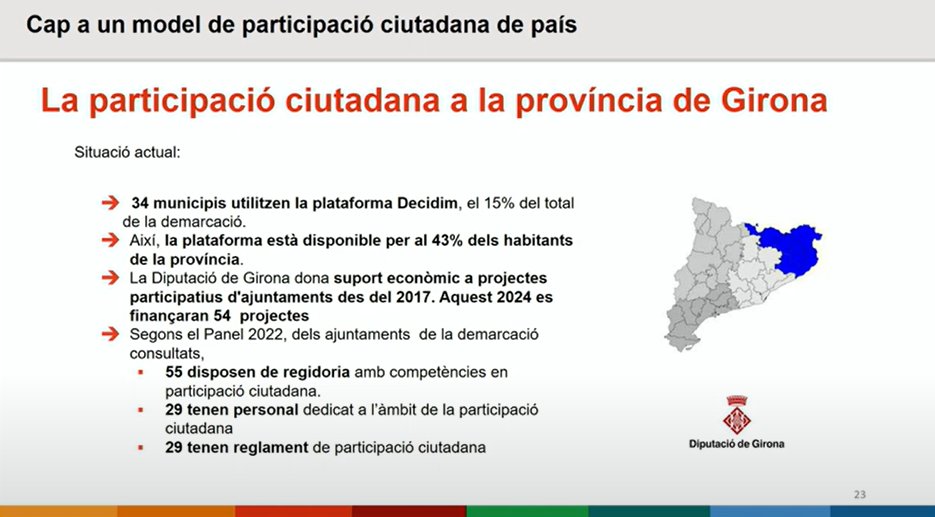 Cap a un model de participació ciutadana de país

La participació ciutadana a la província de Girona

Situació actual:

➔ 34 municipis utilitzen la plataforma Decidim, el 15% del total de la demarcació.
➔ Així, la plataforma està disponible per al 43% dels habitants de la província.
➔ La Diputació de Girona dona suport econòmic a projectes participatius d'ajuntaments des del 2017. Aquest 2024 es finançaran 54 projectes
➔ Segons el Panel 2022, dels ajuntaments de la demarcació consultats,
▪ 55 disposen de regidoria amb competències en participació ciutadana.
▪ 29 tenen personal dedicat a l'àmbit de la participació ciutadana
▪ 29 tenen reglament de participació ciutadana

Diputació de Girona

23